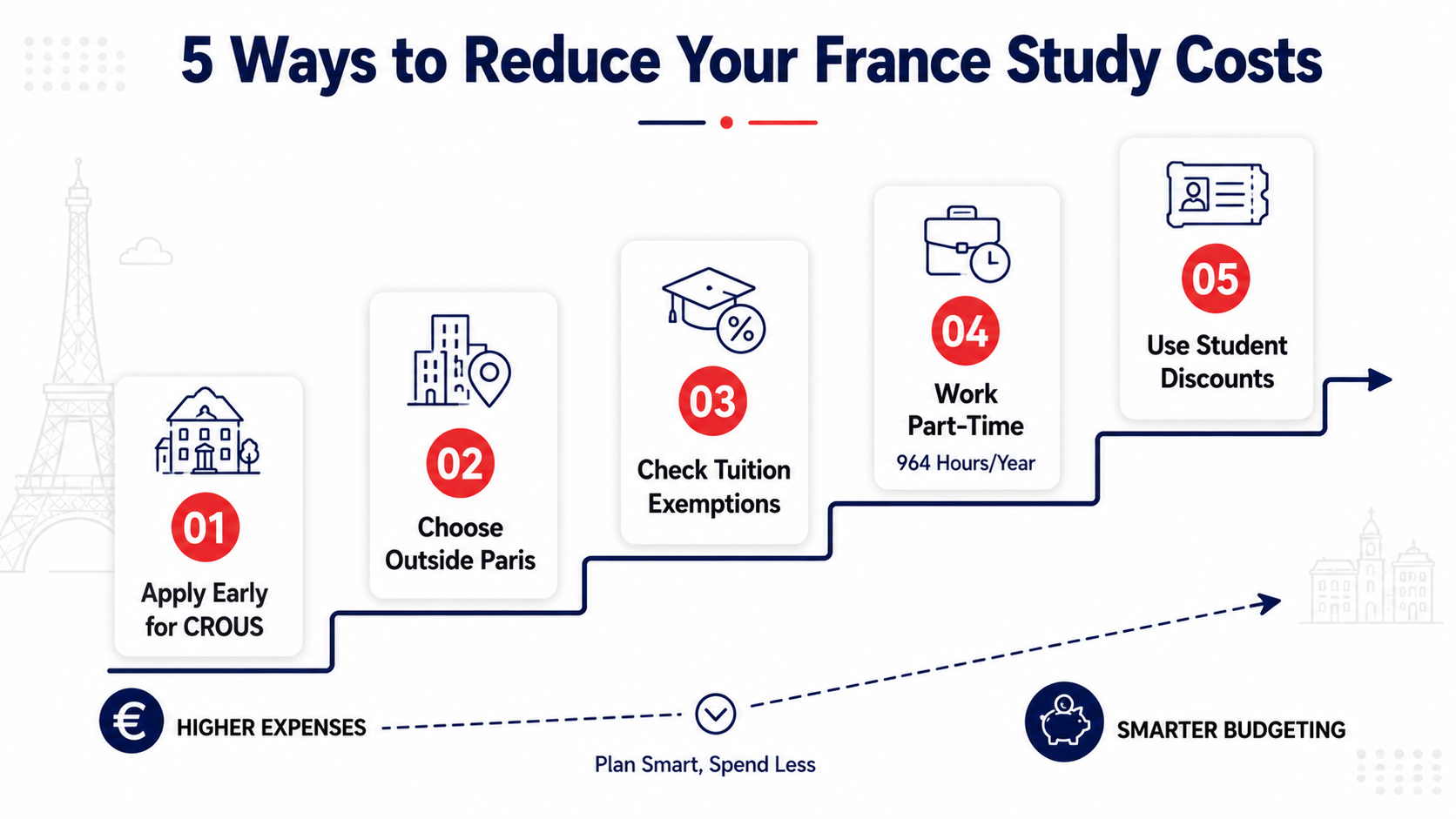 5 Ways to Reduce Your France Study Costs

01
Apply Early for CROUS

02
Choose Outside Paris

03
Check Tuition Exemptions

04
Work Part-Time
964 Hours/Year

05
Use Student Discounts

€ HIGHER EXPENSES

Plan Smart, Spend Less

SMARTER BUDGETING